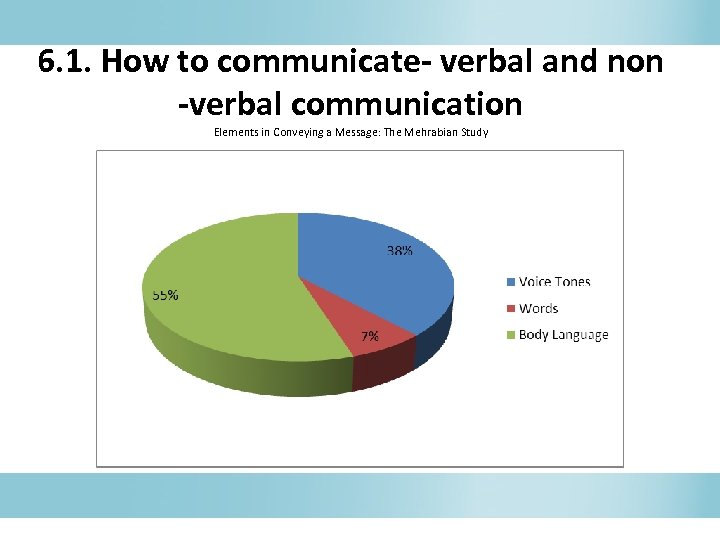 6.1. How to communicate- verbal and non -verbal communication

Elements in Conveying a Message: The Mehrabian Study

38%

55%

7%

Voice Tones

Words

Body Language